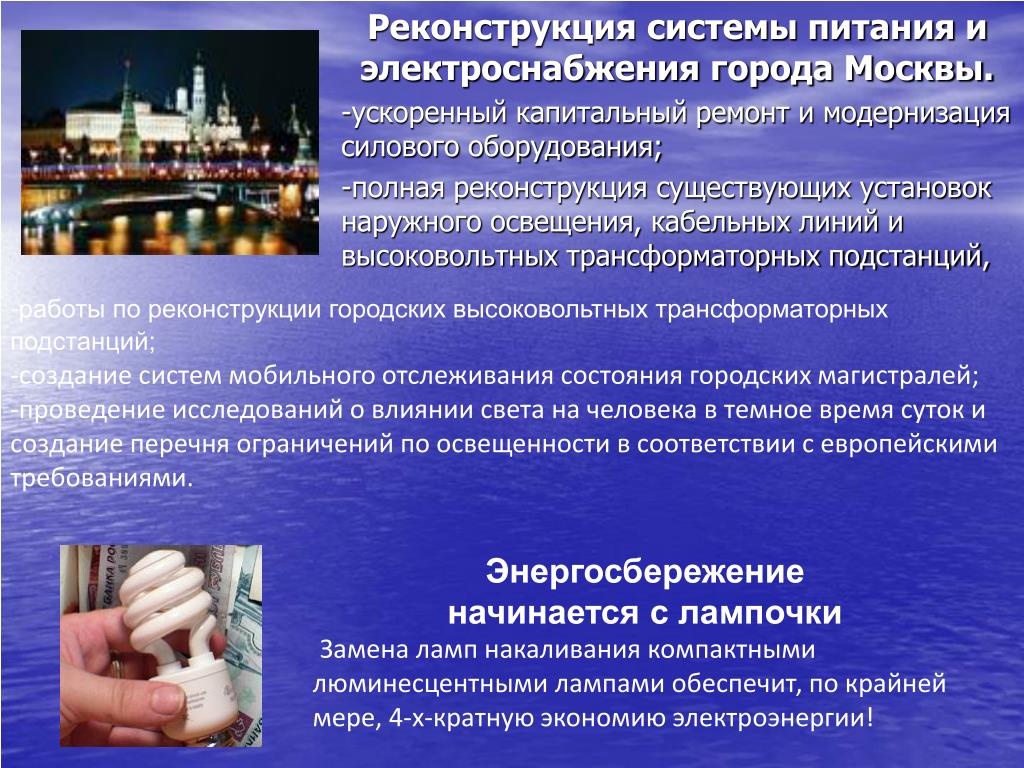 Реконструкция системы питания и электроснабжения города Москвы.

-ускоренный капитальный ремонт и модернизация силового оборудования;

-полная реконструкция существующих установок наружного освещения, кабельных линий и высоковольтных трансформаторных подстанций,

-работы по реконструкции городских высоковольтных трансформаторных подстанций;
-создание систем мобильного отслеживания состояния городских магистралей;
-проведение исследований о влиянии света на человека в темное время суток и создание перечня ограничений по освещенности в соответствии с европейскими требованиями.

Энергосбережение начинается с лампочки

Замена ламп накаливания компактными люминесцентными лампами обеспечит, по крайней мере, 4-х-кратную экономию электроэнергии!